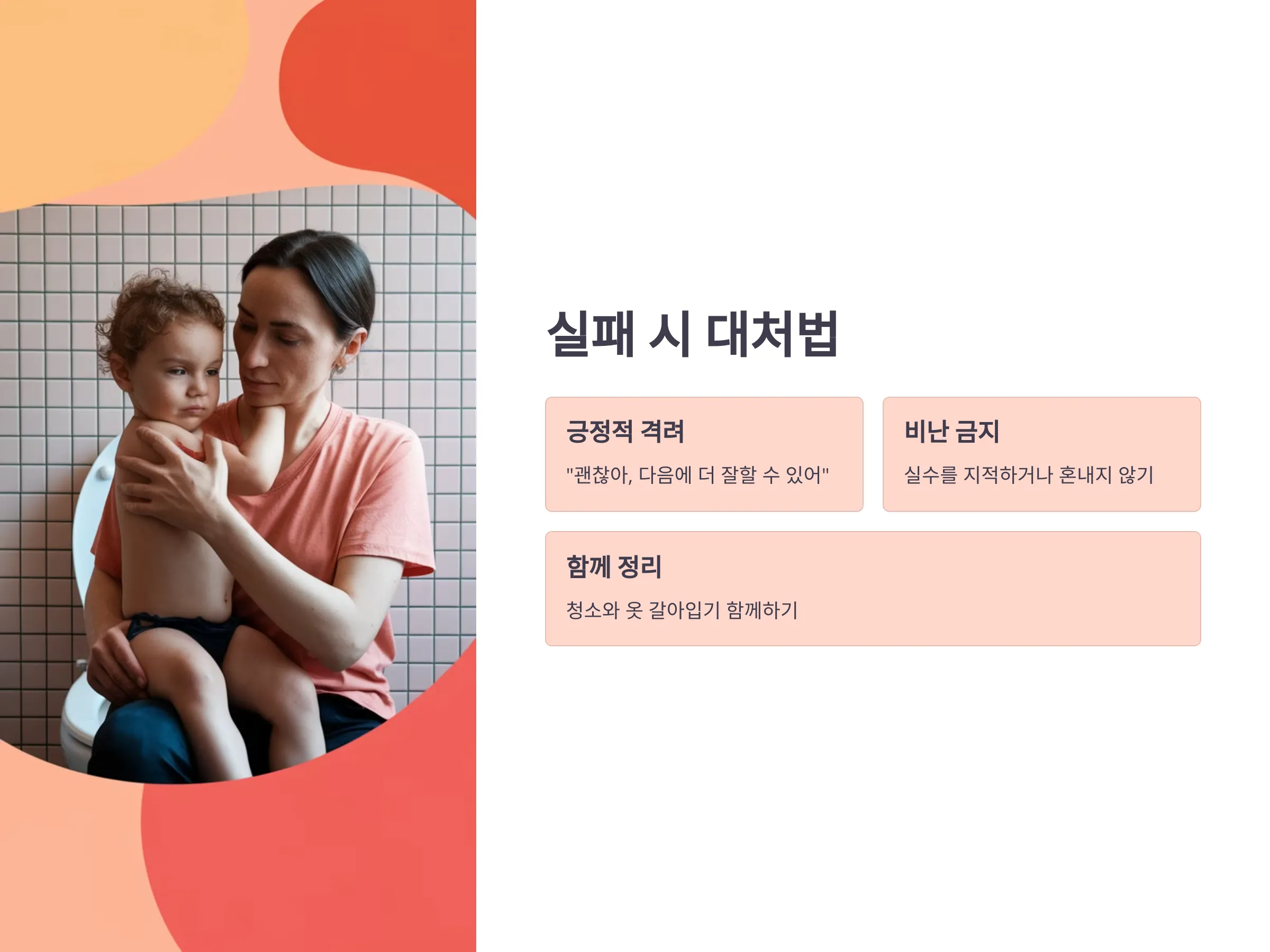 실패 시 대처법

긍정적 격려

"괜찮아, 다음에 더 잘할 수 있어"

비난 금지

실수를 지적하거나 혼내지 않기

함께 정리

청소와 옷 갈아입기 함께하기